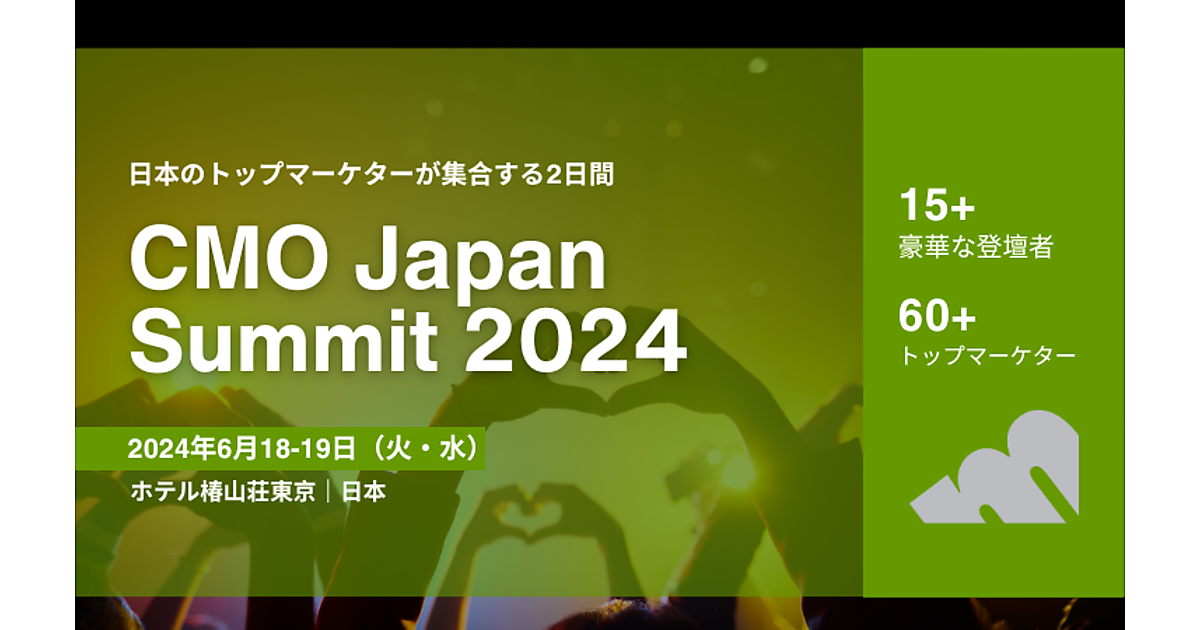 日本のトップマーケターが集合する2日間

CMO Japan Summit 2024

2024年6月18-19日（火・水）

ホテル椿山荘東京｜日本

15+
豪華な登壇者

60+
トップマーケター